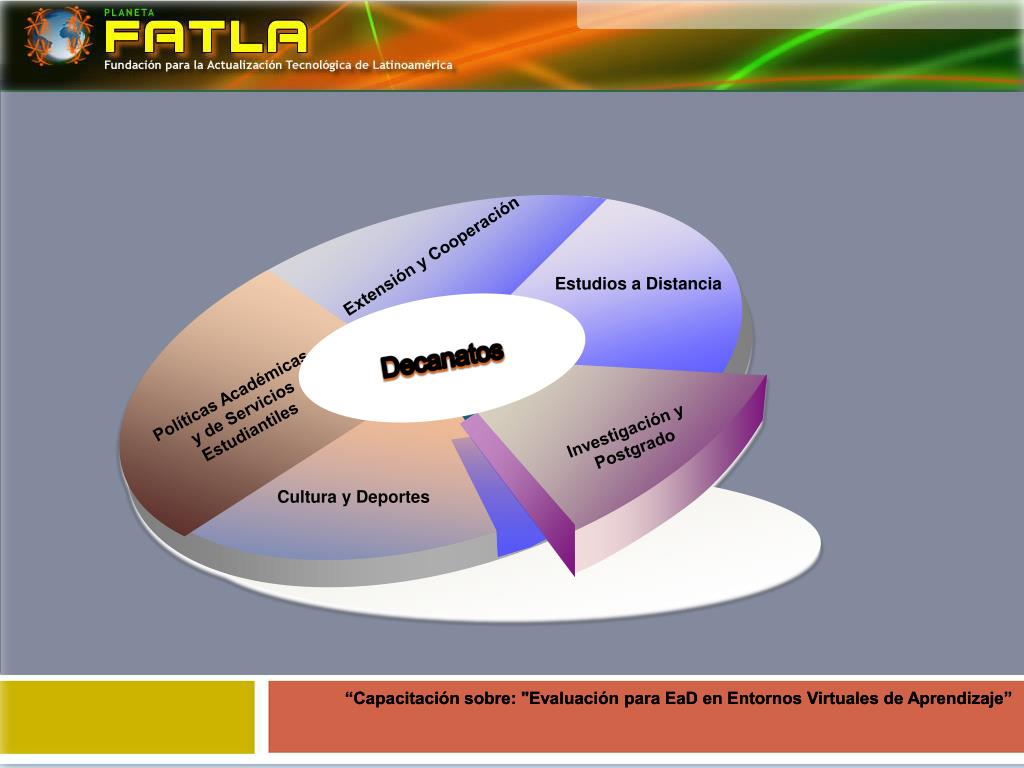 PLANETA
FATLA
Fundación para la Actualización Tecnológica de Latinoamérica

Extensión y Cooperación

Estudios a Distancia

Decanatos

Políticas Académicas y de Servicios Estudiantiles

Investigación y Postgrado

Cultura y Deportes

“Capacitación sobre: "Evaluación para EaD en Entornos Virtuales de Aprendizaje”